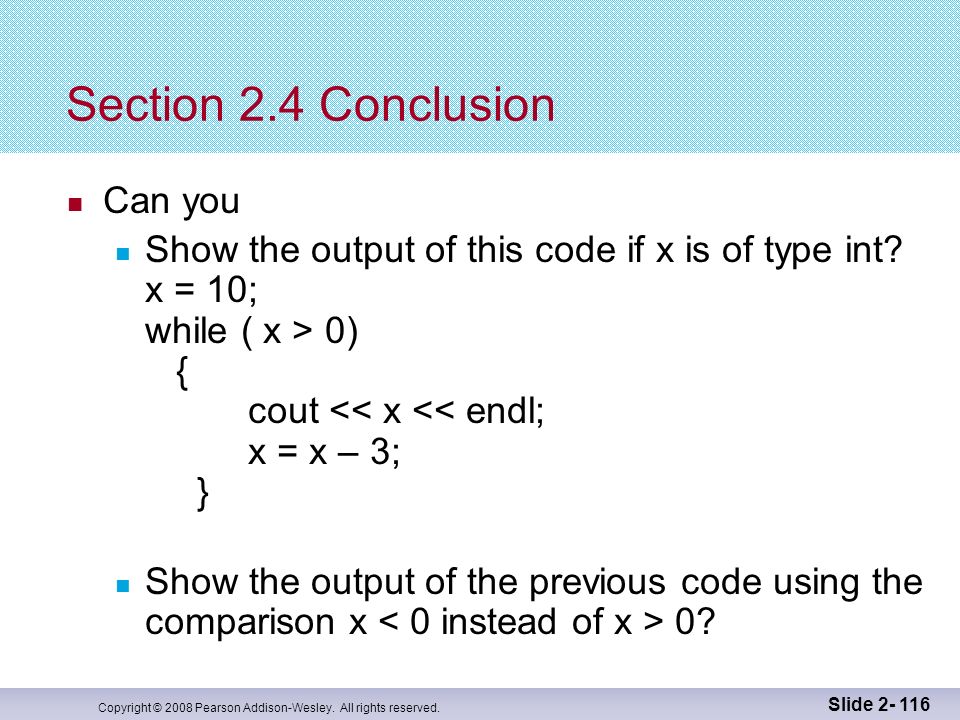 Section 2.4 Conclusion

Can you

Show the output of this code if x is of type int?
x = 10;
while ( x > 0)
{
cout << x << endl;
x = x – 3;
}

Show the output of the previous code using the comparison x < 0 instead of x > 0?

Copyright © 2008 Pearson Addison-Wesley. All rights reserved.

Slide 2- 116